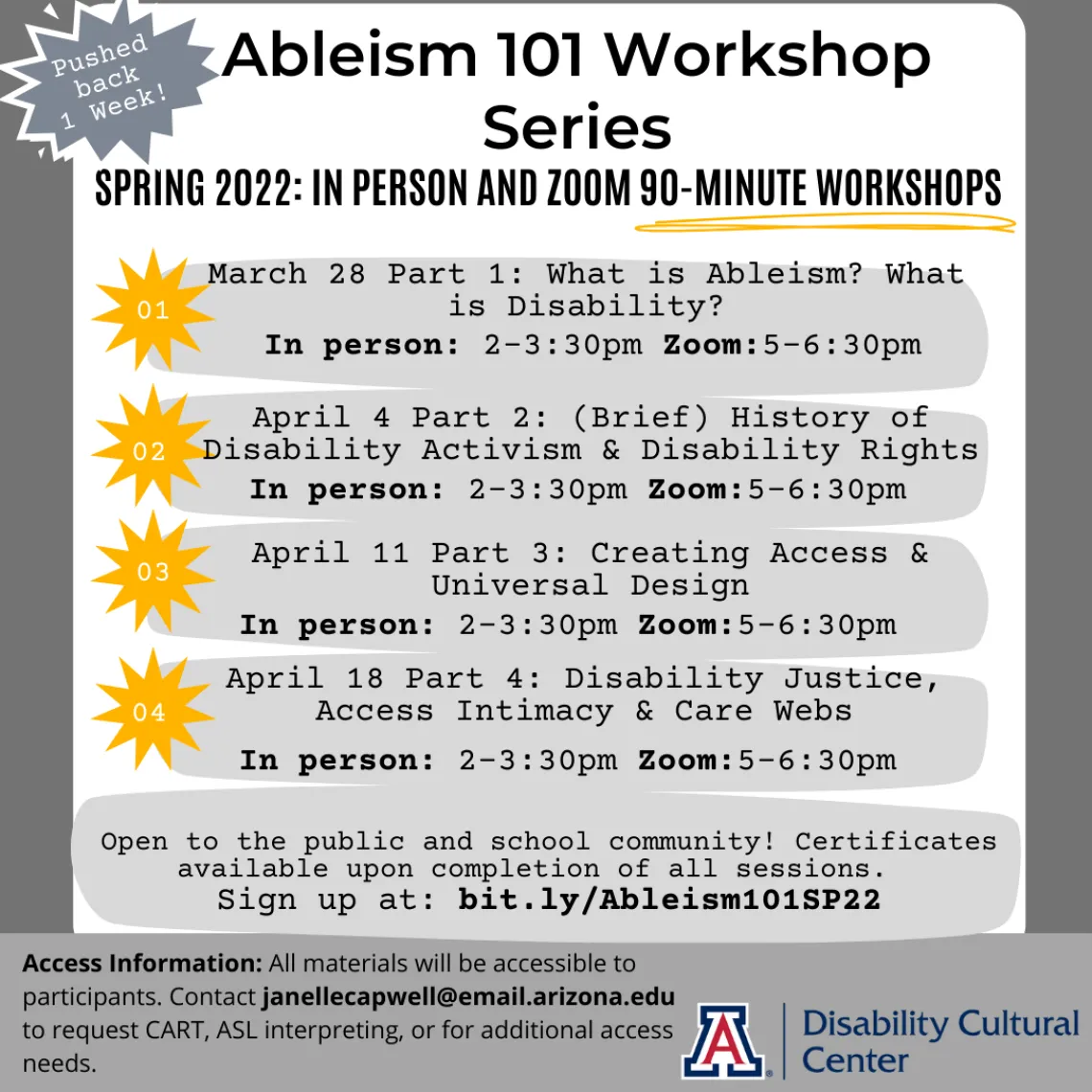 Pushed back 1 Week!

Ableism 101 Workshop Series

SPRING 2022: IN PERSON AND ZOOM 90-MINUTE WORKSHOPS

01
March 28 Part 1: What is Ableism? What is Disability?
In person: 2-3:30pm Zoom:5-6:30pm

02
April 4 Part 2: (Brief) History of Disability Activism & Disability Rights
In person: 2-3:30pm Zoom:5-6:30pm

03
April 11 Part 3: Creating Access & Universal Design
In person: 2-3:30pm Zoom:5-6:30pm

04
April 18 Part 4: Disability Justice, Access Intimacy & Care Webs
In person: 2-3:30pm Zoom:5-6:30pm

Open to the public and school community! Certificates available upon completion of all sessions.
Sign up at: bit.ly/Ableism101SP22

Access Information: All materials will be accessible to participants. Contact janellecapwell@email.arizona.edu to request CART, ASL interpreting, or for additional access needs.

A Disability Cultural Center